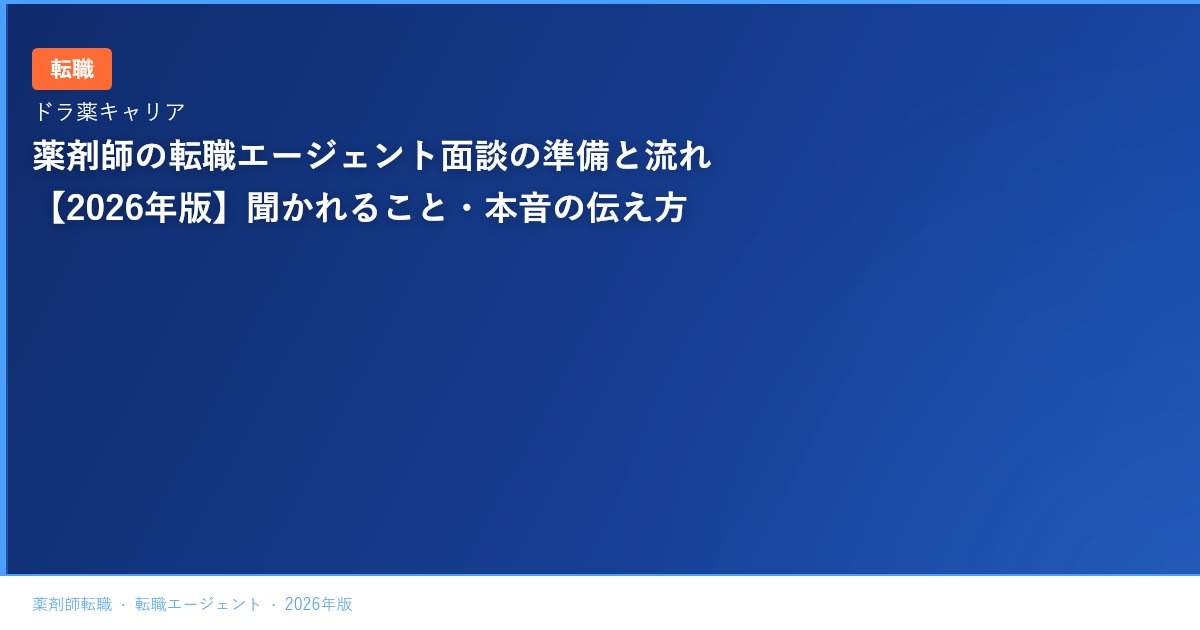 転職

ドラ薬キャリア

薬剤師の転職エージェント面談の準備と流れ【2026年版】聞かれること・本音の伝え方

薬剤師転職 · 転職エージェント · 2026年版